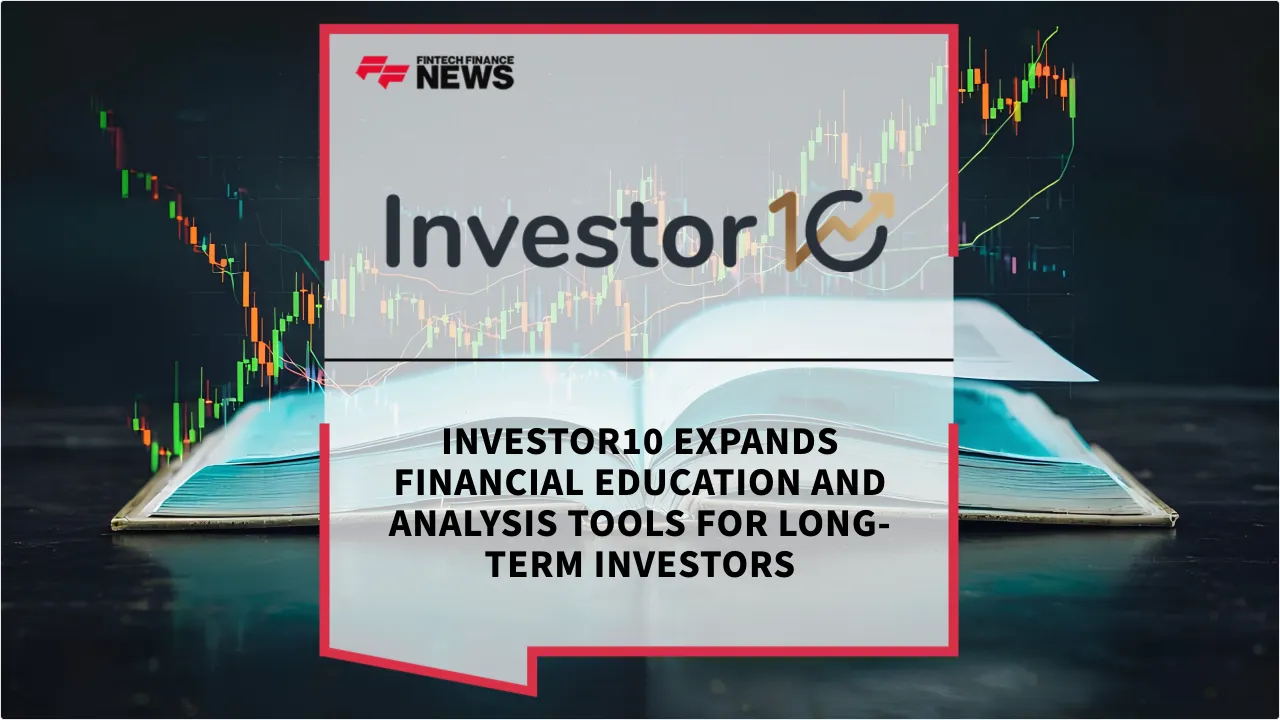 FINTECH FINANCE NEWS

Investor10

INVESTOR10 EXPANDS FINANCIAL EDUCATION AND ANALYSIS TOOLS FOR LONG-TERM INVESTORS